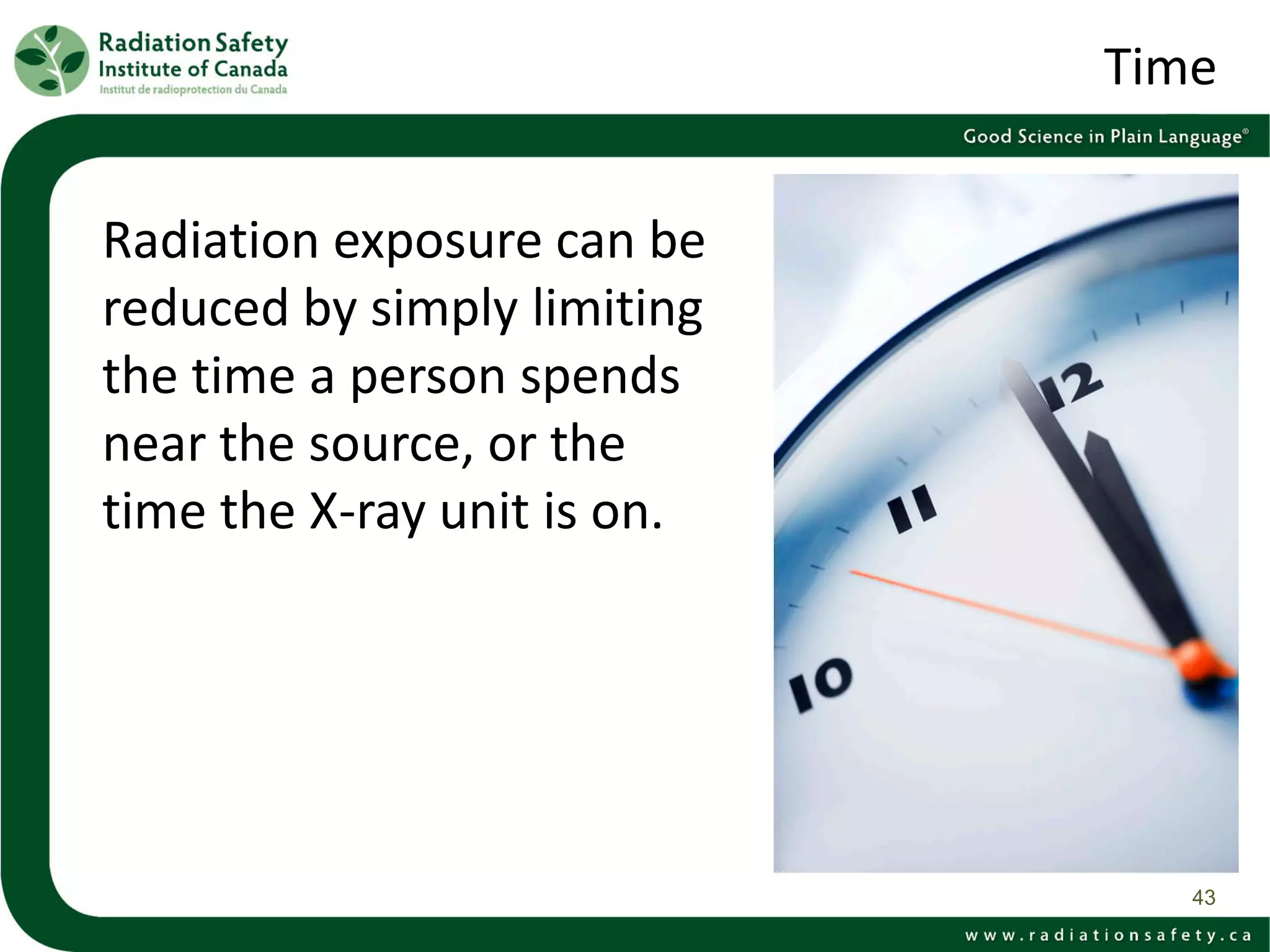 Radiation Safety
Institute of Canada
Institut de radioprotection du Canada

Time

Good Science in Plain Language®

Radiation exposure can be reduced by simply limiting the time a person spends near the source, or the time the X-ray unit is on.

12
11
10

43

www.radiationsafety.ca